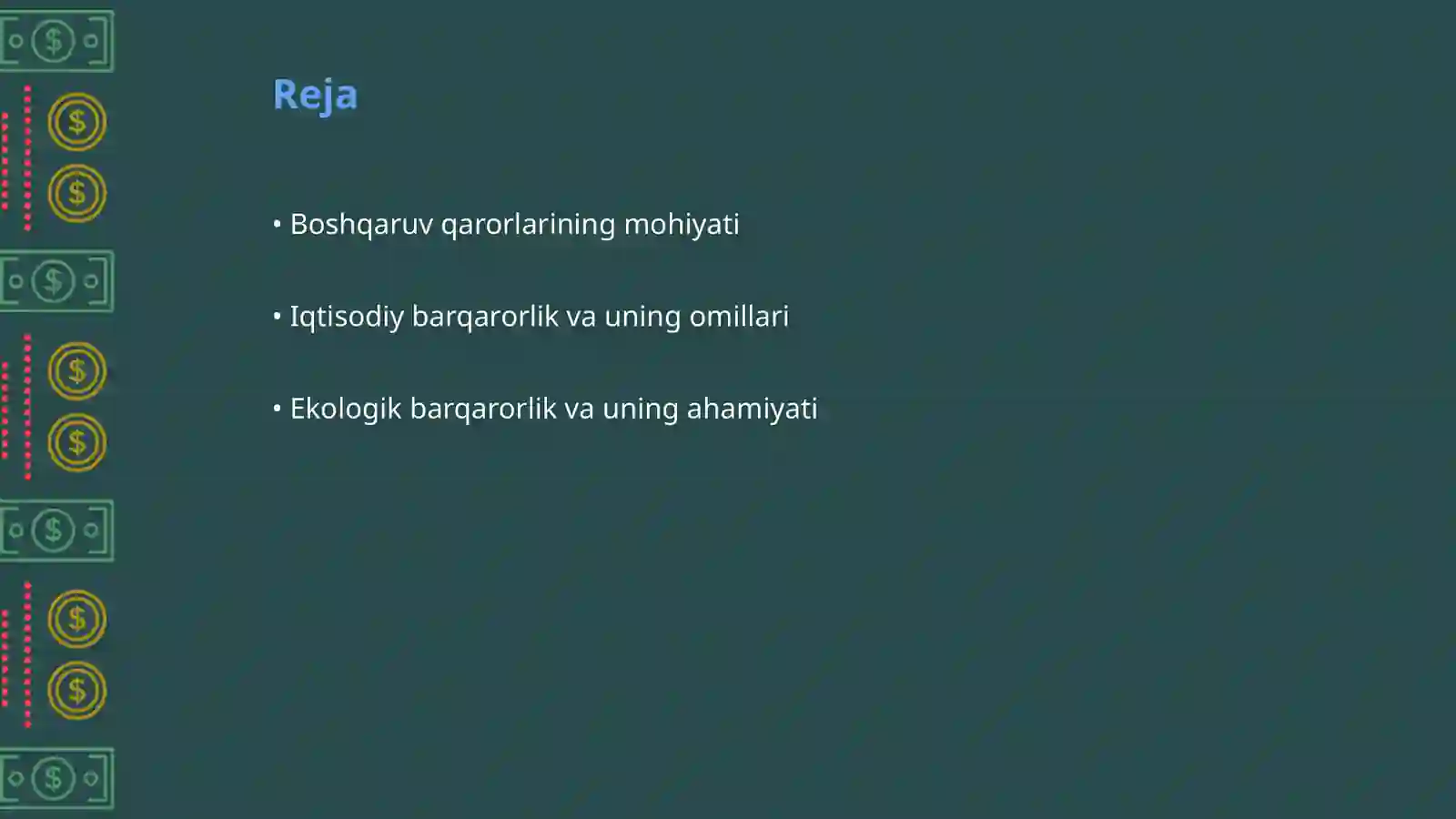 Reja

• Boshqaruv qarorlarining mohiyati

• Iqtisodiy barqarorlik va uning omillari

• Ekologik barqarorlik va uning ahamiyati